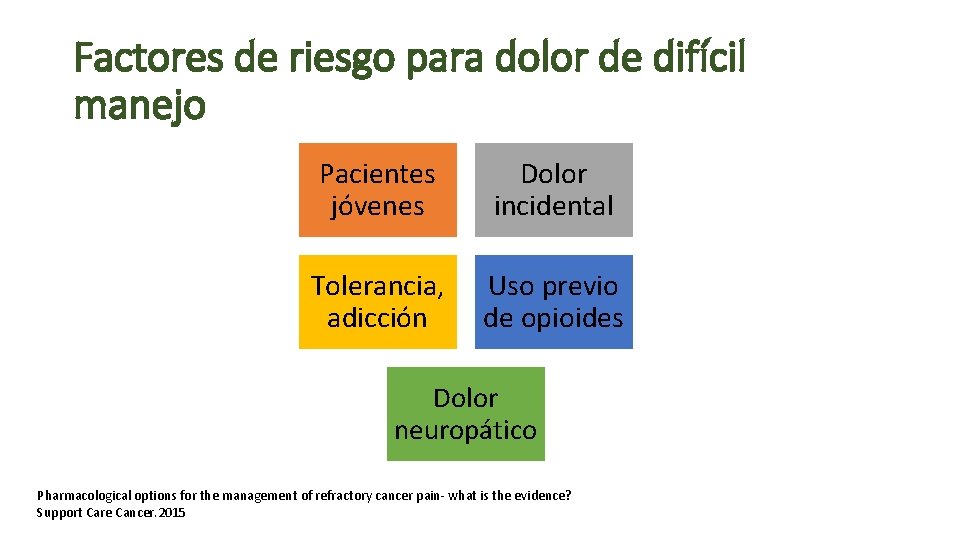 Factores de riesgo para dolor de difícil manejo

Pacientes jóvenes

Dolor incidental

Tolerancia, adicción

Uso previo de opioides

Dolor neuropático

Pharmacological options for the management of refractory cancer pain- what is the evidence?
Support Care Cancer. 2015